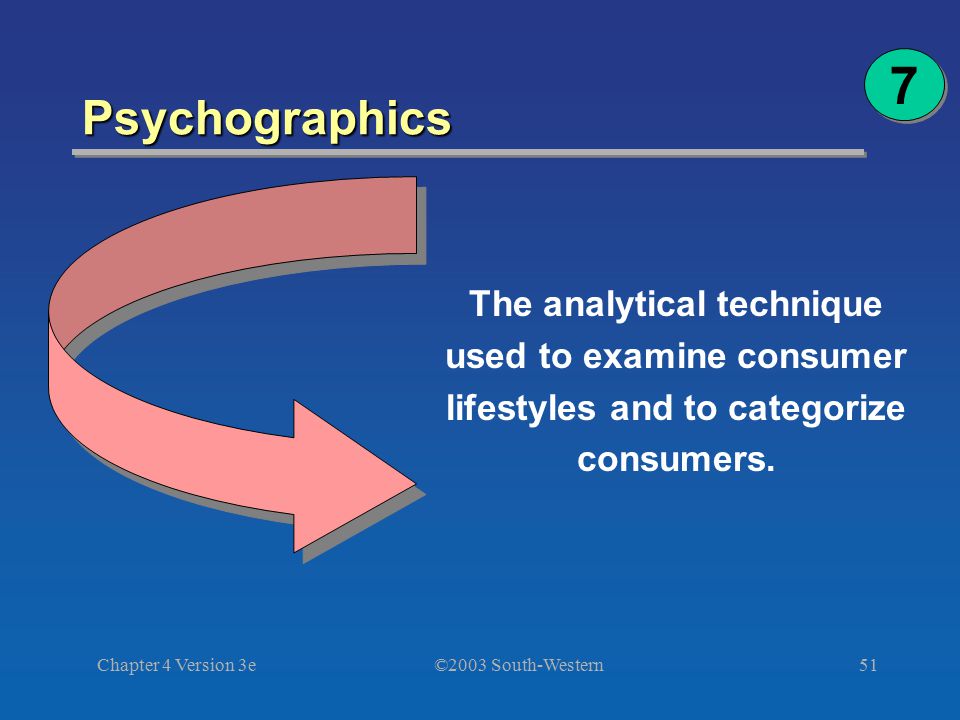 7

Psychographics

The analytical technique used to examine consumer lifestyles and to categorize consumers.

Chapter 4 Version 3e

©2003 South-Western

51